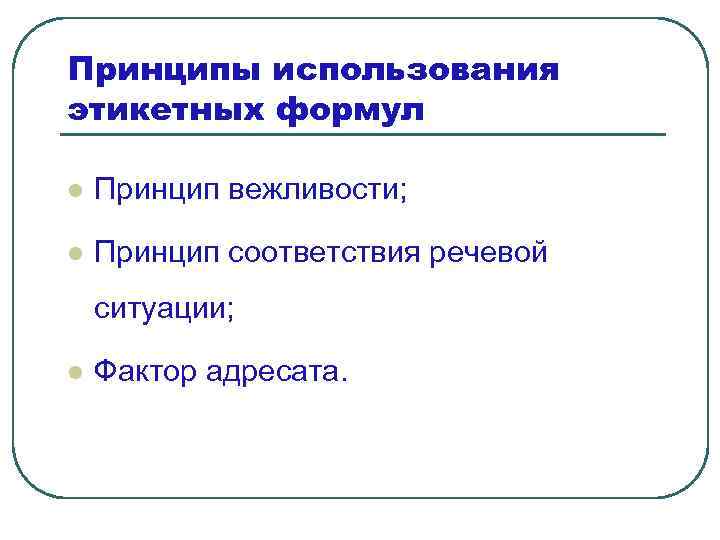 Принципы использования этикетных формул

Принцип вежливости;

Принцип соответствия речевой ситуации;

Фактор адресата.